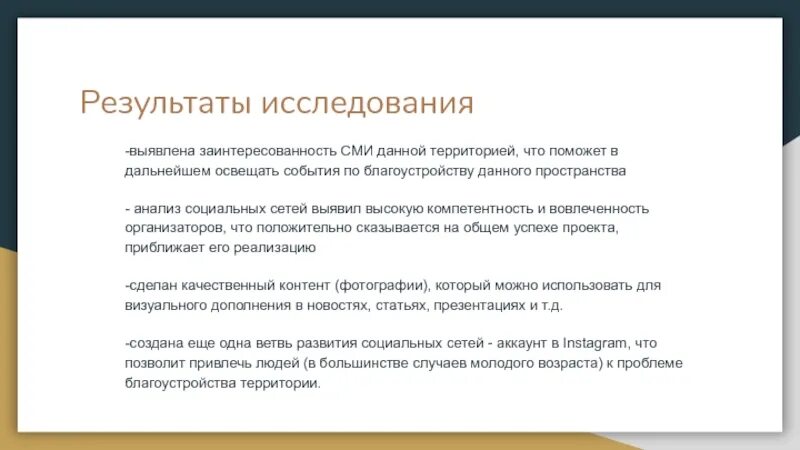 Результаты исследования

-выявлена заинтересованность СМИ данной территорией, что поможет в дальнейшем освещать события по благоустройству данного пространства

- анализ социальных сетей выявил высокую компетентность и вовлеченность организаторов, что положительно сказывается на общем успехе проекта, приближает его реализацию

-сделан качественный контент (фотографии), который можно использовать для визуального дополнения в новостях, статьях, презентациях и т.д.

-создана еще одна ветвь развития социальных сетей - аккаунт в Instagram, что позволит привлечь людей (в большинстве случаев молодого возраста) к проблеме благоустройства территории.